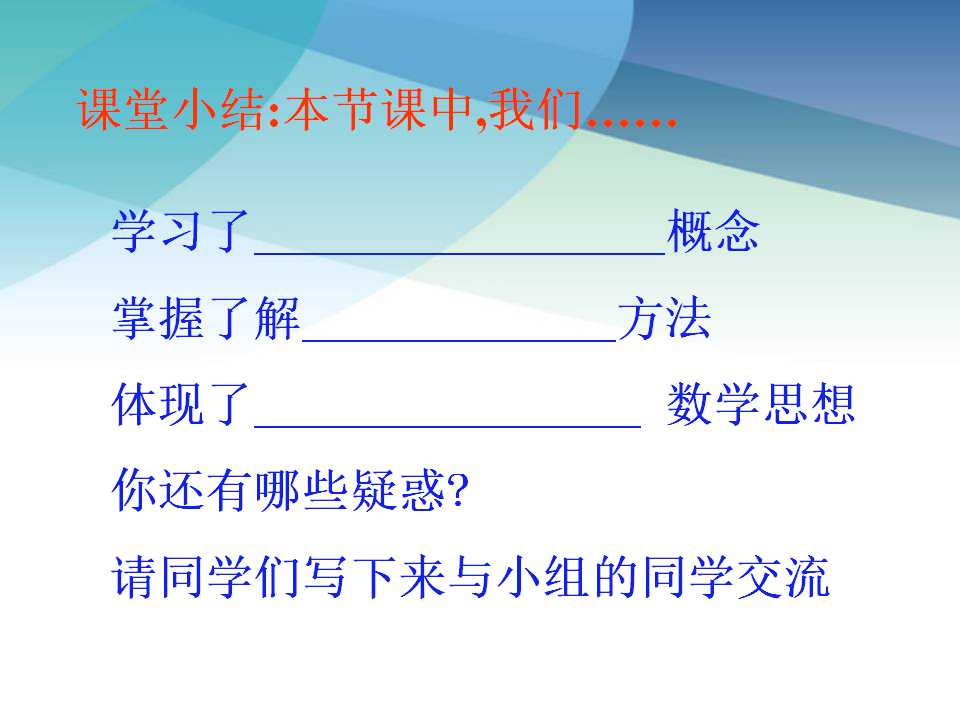 课堂小结:本节课中,我们……

学习了____概念

掌握了解____方法

体现了____ 数学思想

你还有哪些疑惑?

请同学们写下来与小组的同学交流